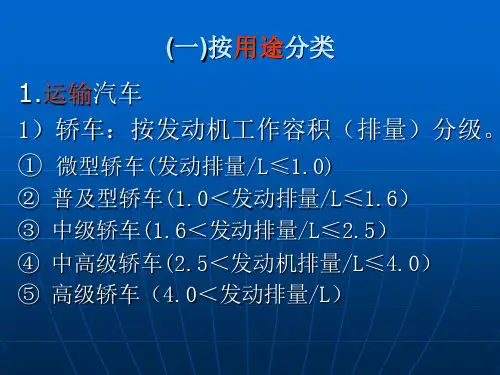 (一)按用途分类

1.运输汽车

1）轿车：按发动机工作容积（排量）分级。

① 微型轿车(发动排量/L≤1.0)

② 普及型轿车(1.0＜发动排量/L≤1.6）

③ 中级轿车(1.6＜发动排量/L≤2.5）

④ 中高级轿车(2.5＜发动机排量/L≤4.0）

⑤ 高级轿车（4.0＜发动排量/L）